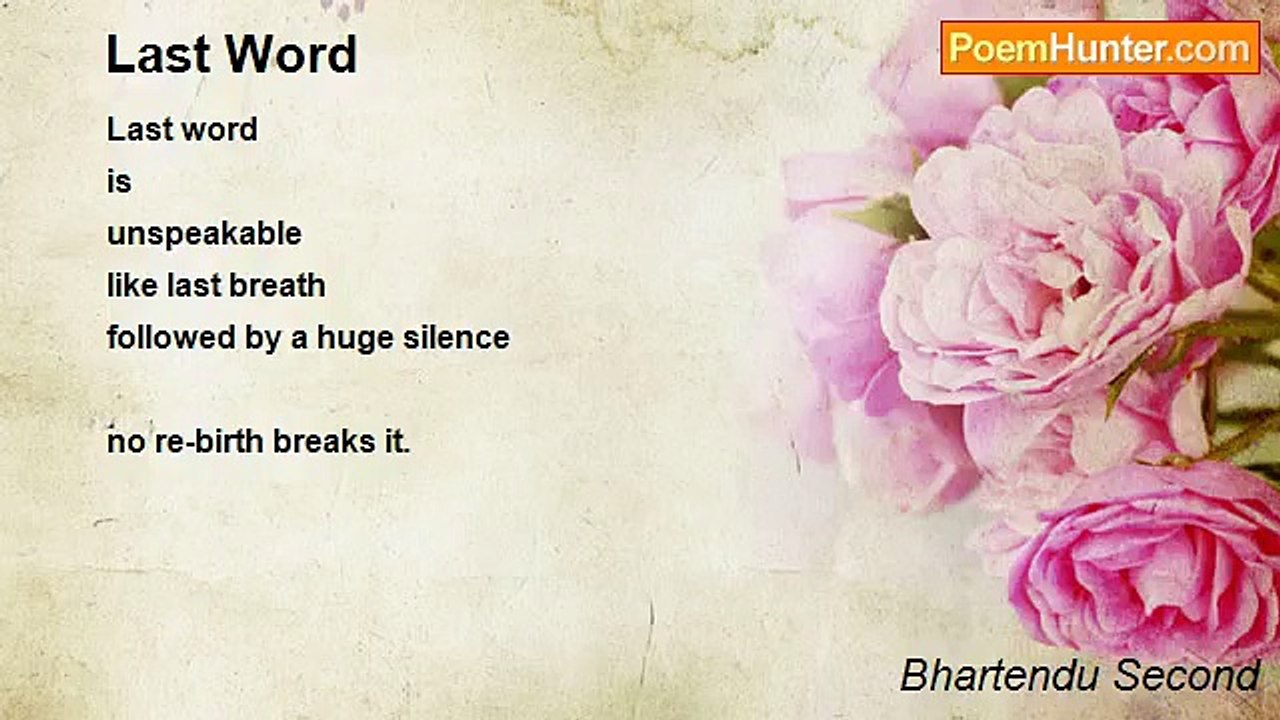 Last Word

PoemHunter.com

Last word
is
unspeakable
like last breath
followed by a huge silence

no re-birth breaks it.

Bhartendu Second